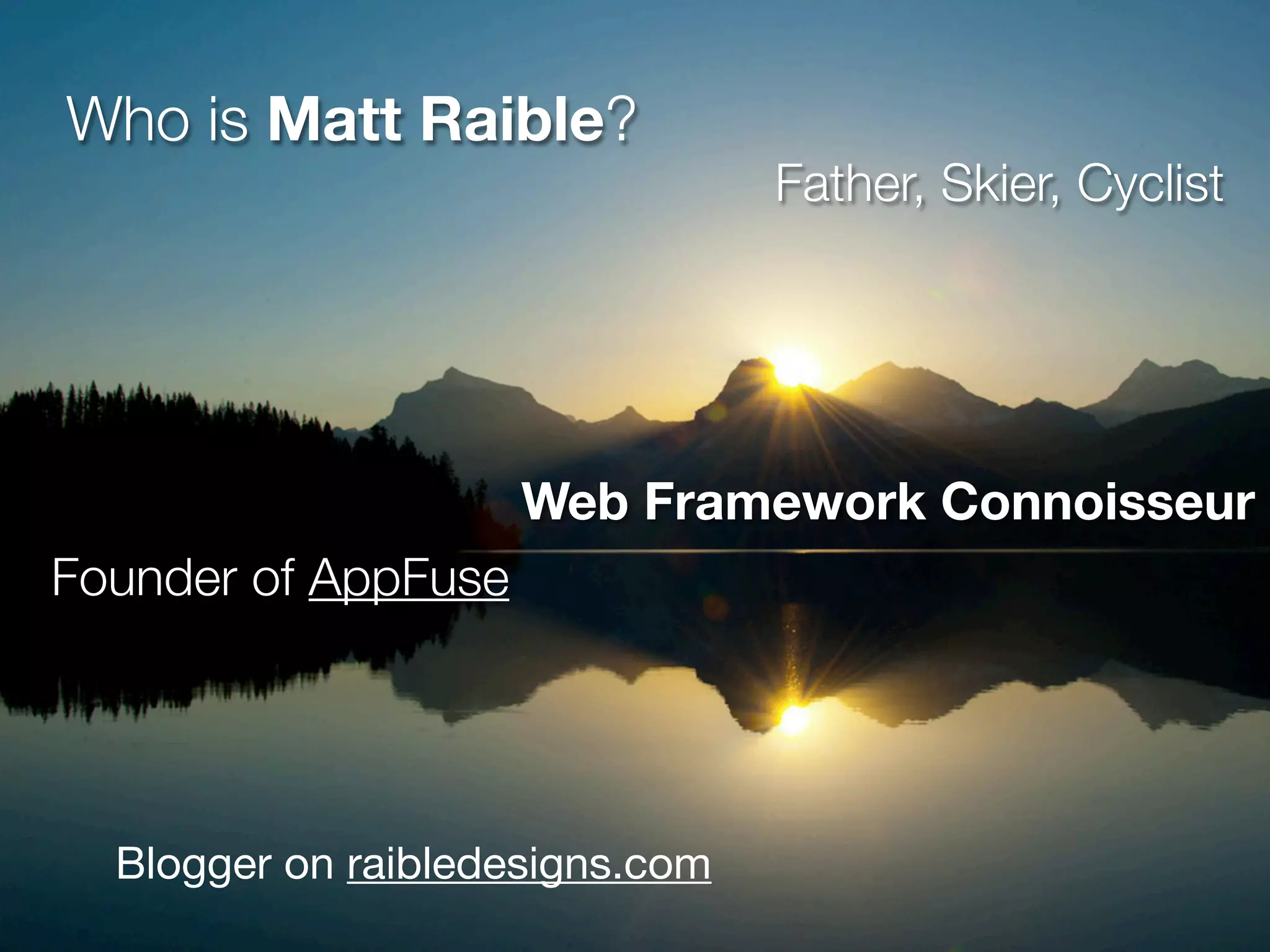 Who is Matt Raible?

Father, Skier, Cyclist

Web Framework Connoisseur

Founder of AppFuse

Blogger on raibledesigns.com